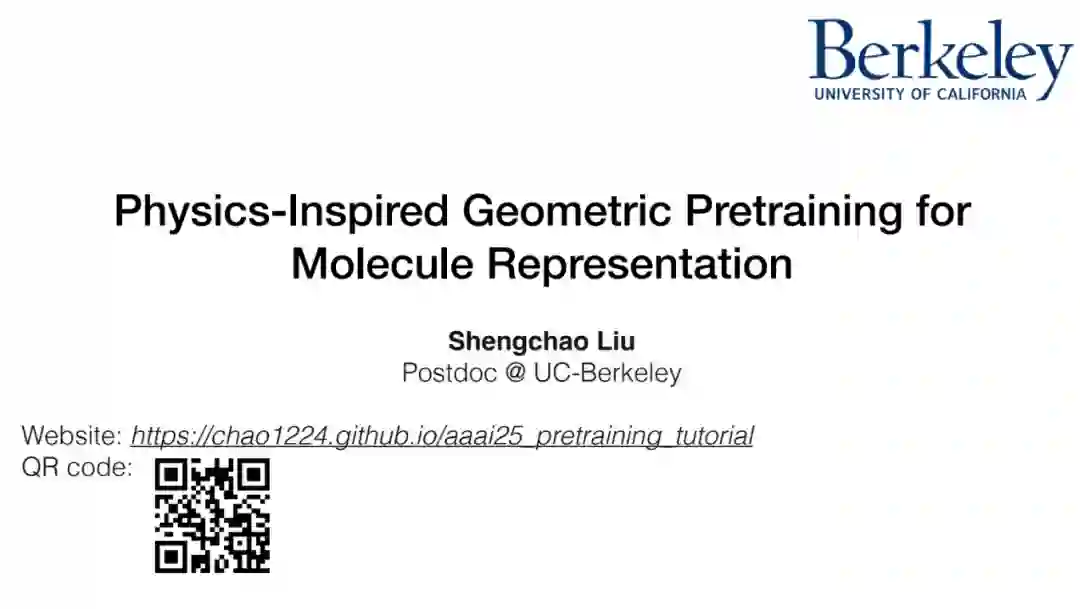 Berkeley
UNIVERSITY OF CALIFORNIA

Physics-Inspired Geometric Pretraining for Molecule Representation

Shengchao Liu
Postdoc @ UC-Berkeley

Website: https://chao1224.github.io/aaai25_pretraining_tutorial
QR code: